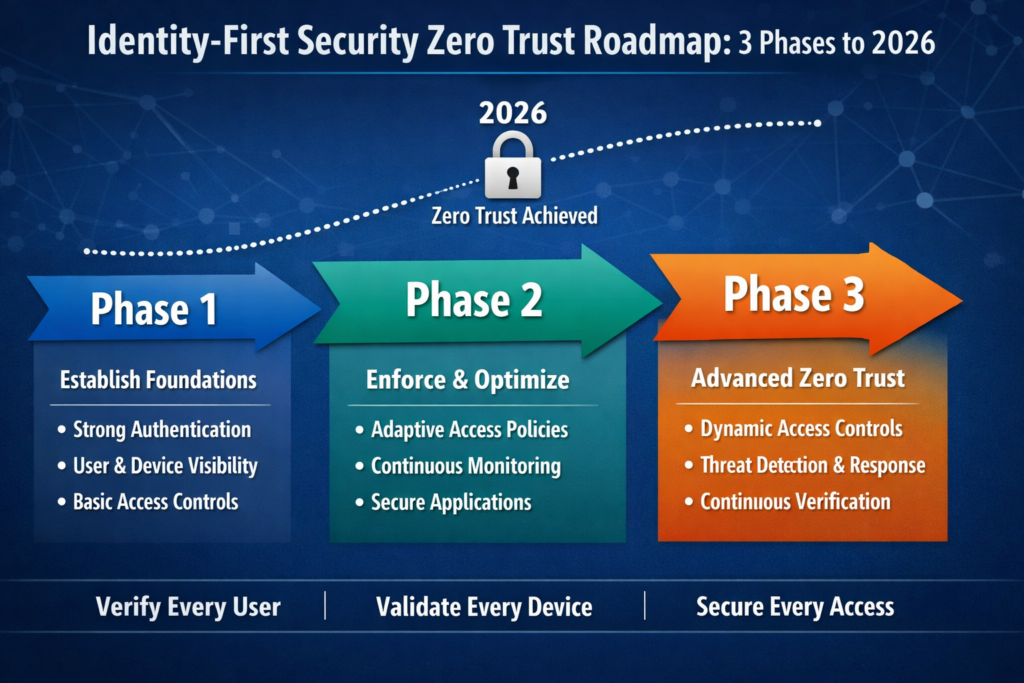 Identity-First Security Zero Trust Roadmap: 3 Phases to 2026

2026

Zero Trust Achieved

Phase 1

Establish Foundations

• Strong Authentication
• User & Device Visibility
• Basic Access Controls

Phase 2

Enforce & Optimize

• Adaptive Access Policies
• Continuous Monitoring
• Secure Applications

Phase 3

Advanced Zero Trust

• Dynamic Access Controls
• Threat Detection & Response
• Continuous Verification

Verify Every User | Validate Every Device | Secure Every Access